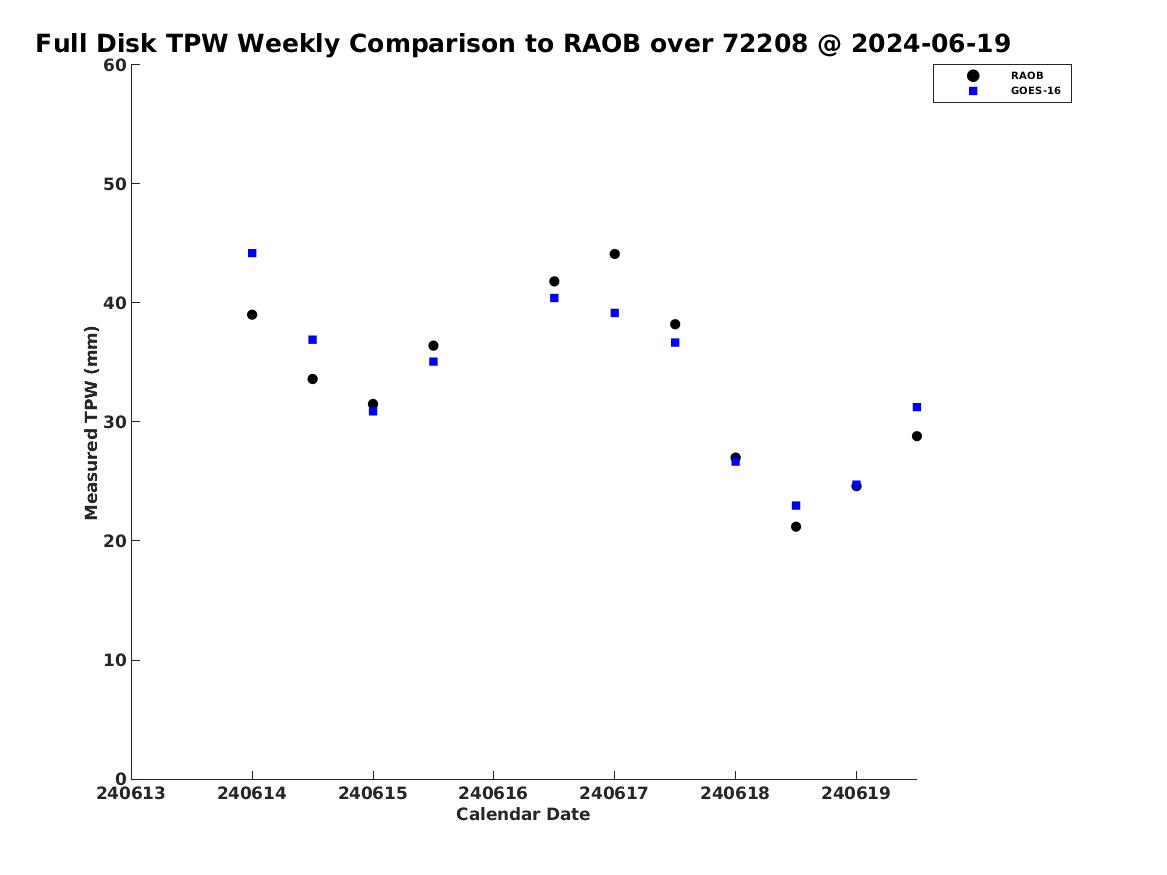 Full Disk TPW Weekly Comparison to RAOB over 72208 @ 2024-06-19

RAOB
GOES-16

Measured TPW (mm)

60
50
40
30
20
10
0

240613
240614
240615
240616
240617
240618
240619

Calendar Date